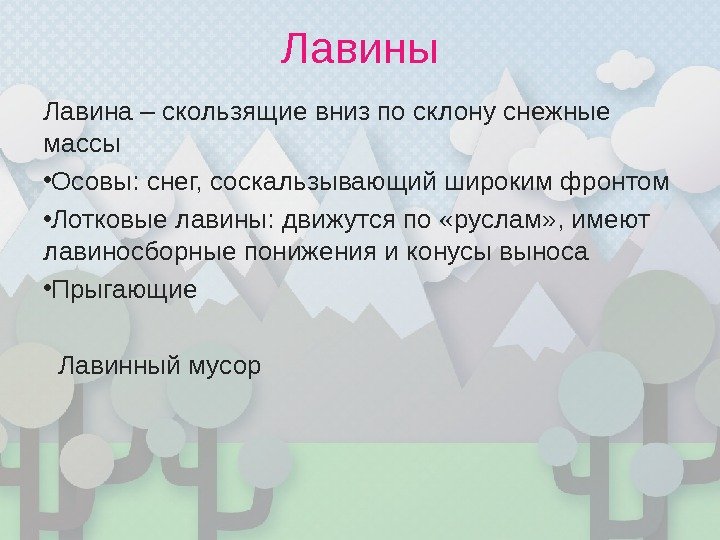 Лавины

Лавина – скользящие вниз по склону снежные массы

•Осовы: снег, соскальзывающий широким фронтом

•Лотковые лавины: движутся по «руслам», имеют лавиносборные понижения и конусы выноса

•Прыгающие

Лавинный мусор